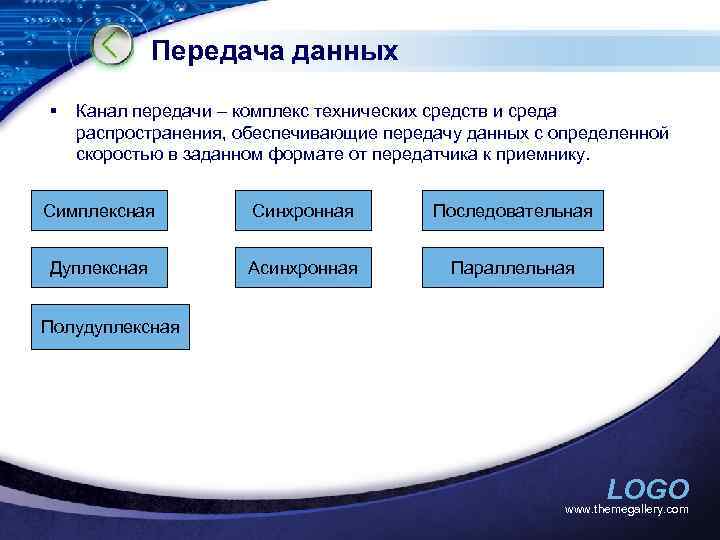 Передача данных

▪ Канал передачи – комплекс технических средств и среда распространения, обеспечивающие передачу данных с определенной скоростью в заданном формате от передатчика к приемнику.

Симплексная

Дуплексная

Полудуплексная

Синхронная

Асинхронная

Последовательная

Параллельная

LOGO
www.themegallery.com